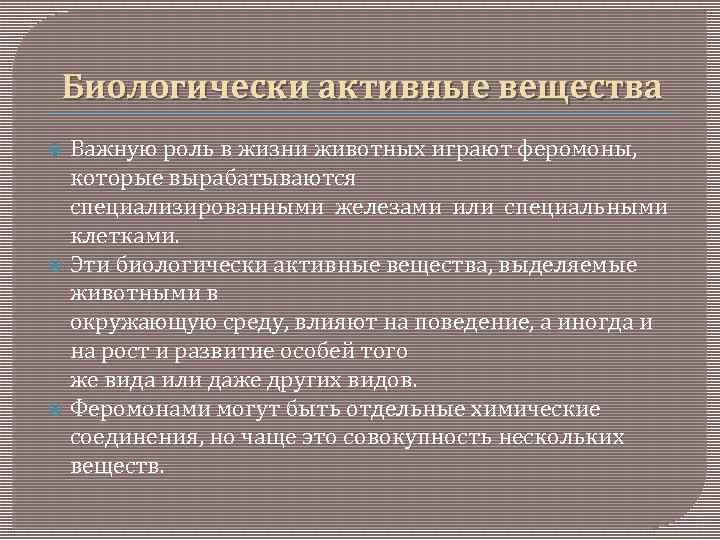 Биологически активные вещества

Важную роль в жизни животных играют феромоны, которые вырабатываются специализированными железами или специальными клетками.

Эти биологически активные вещества, выделяемые животными в окружающую среду, влияют на поведение, а иногда и на рост и развитие особей того же вида или даже других видов.

Феромонами могут быть отдельные химические соединения, но чаще это совокупность нескольких веществ.